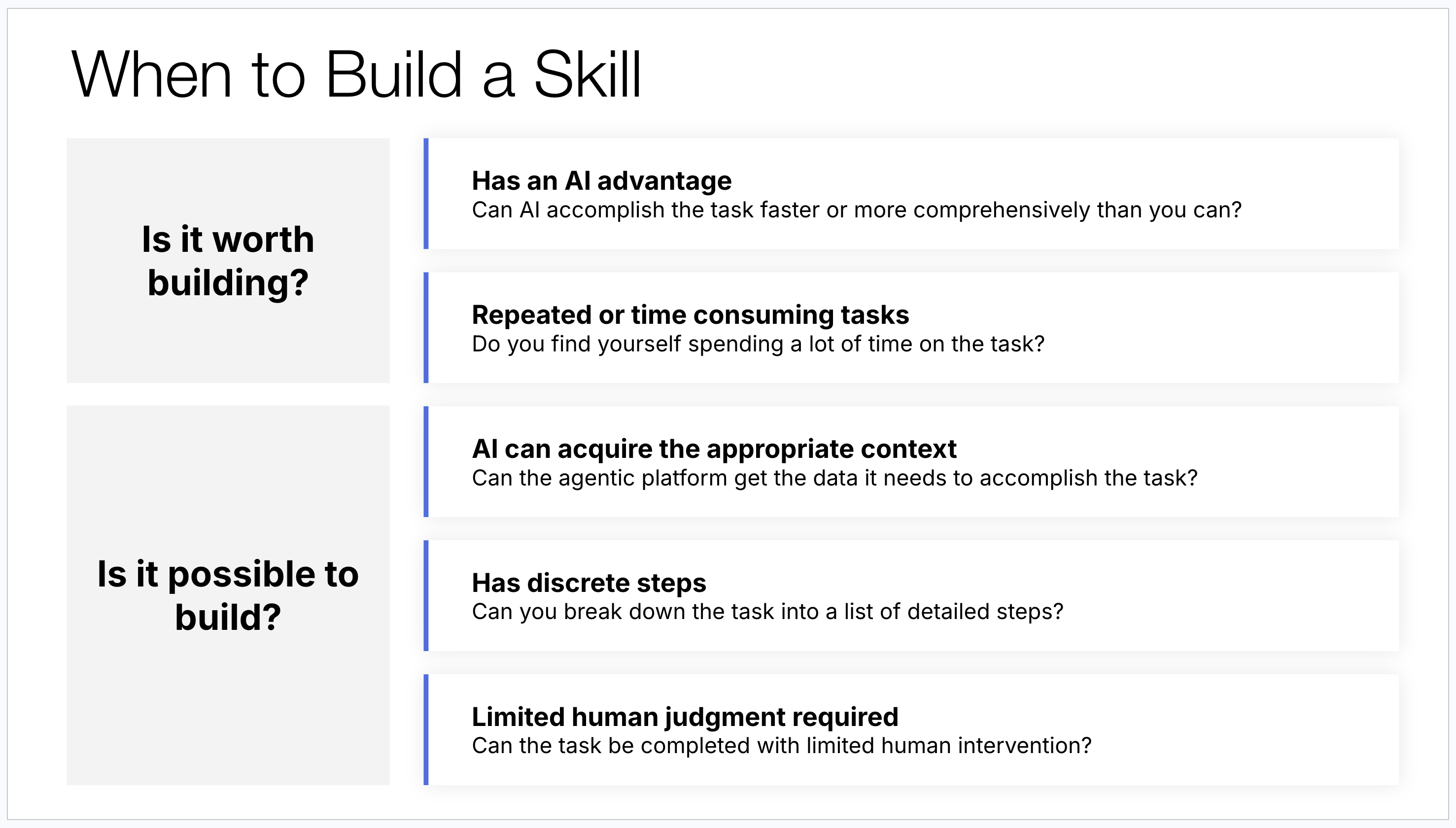 When to Build a Skill

Is it worth building?

Has an AI advantage
Can AI accomplish the task faster or more comprehensively than you can?

Repeated or time consuming tasks
Do you find yourself spending a lot of time on the task?

Is it possible to build?

AI can acquire the appropriate context
Can the agentic platform get the data it needs to accomplish the task?

Has discrete steps
Can you break down the task into a list of detailed steps?

Limited human judgment required
Can the task be completed with limited human intervention?